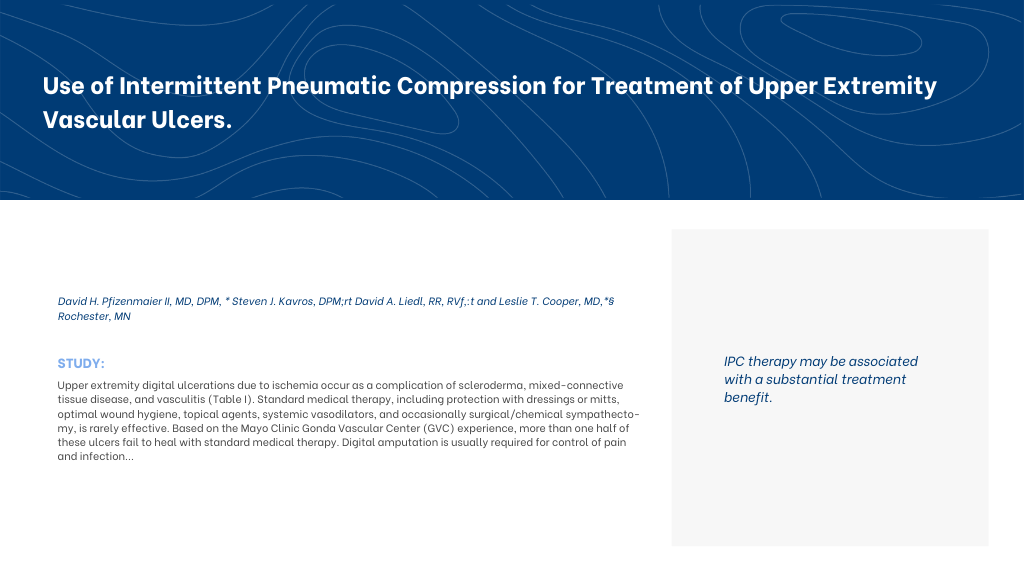 Use of Intermittent Pneumatic Compression for Treatment of Upper Extremity Vascular Ulcers.

David H. Pfizenmaier II, MD, DPM, * Steven J. Kavros, DPM;rt David A. Liedl, RR, RVf,:t and Leslie T. Cooper, MD,*§ Rochester, MN

STUDY:

Upper extremity digital ulcerations due to ischemia occur as a complication of scleroderma, mixed-connective tissue disease, and vasculitis (Table I). Standard medical therapy, including protection with dressings or mitts, optimal wound hygiene, topical agents, systemic vasodilators, and occasionally surgical/chemical sympathectomy, is rarely effective. Based on the Mayo Clinic Gonda Vascular Center (GVC) experience, more than one half of these ulcers fail to heal with standard medical therapy. Digital amputation is usually required for control of pain and infection...

IPC therapy may be associated with a substantial treatment benefit.